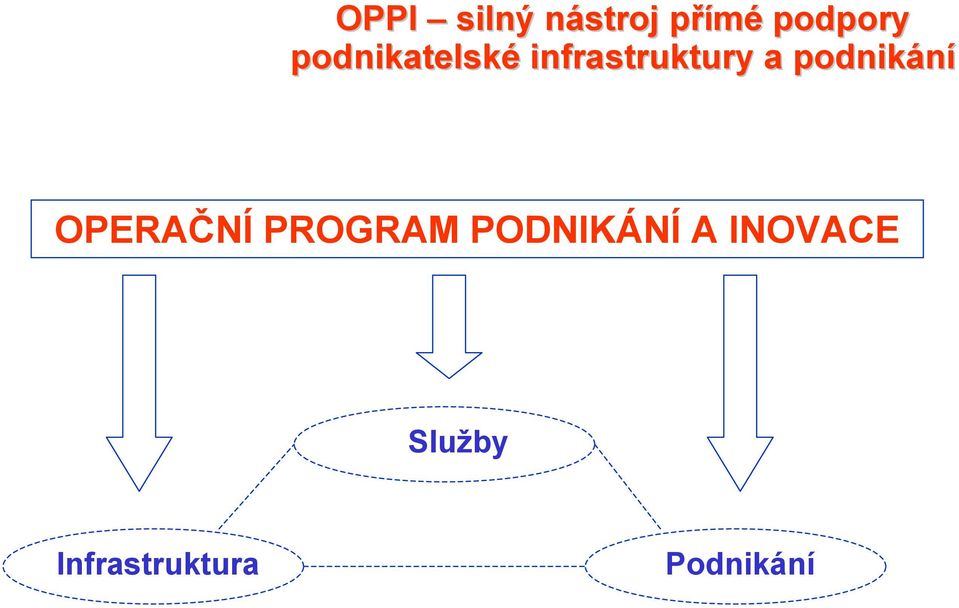 OPPI – silný nástroj přímé podpory podnikatelské infrastruktury a podnikání

OPERAČNÍ PROGRAM PODNIKÁNÍ A INOVACE

Služby

Infrastruktura

Podnikání